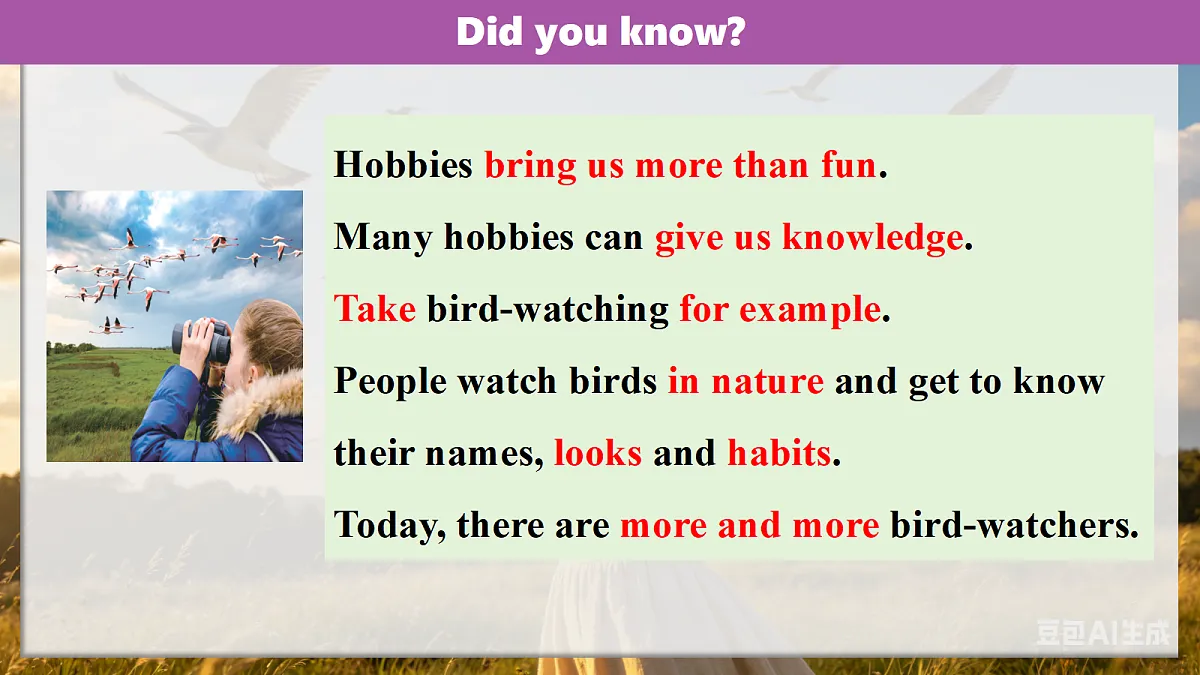 Did you know?

Hobbies bring us more than fun.

Many hobbies can give us knowledge.

Take bird-watching for example.

People watch birds in nature and get to know their names, looks and habits.

Today, there are more and more bird-watchers.

豆包AI生成